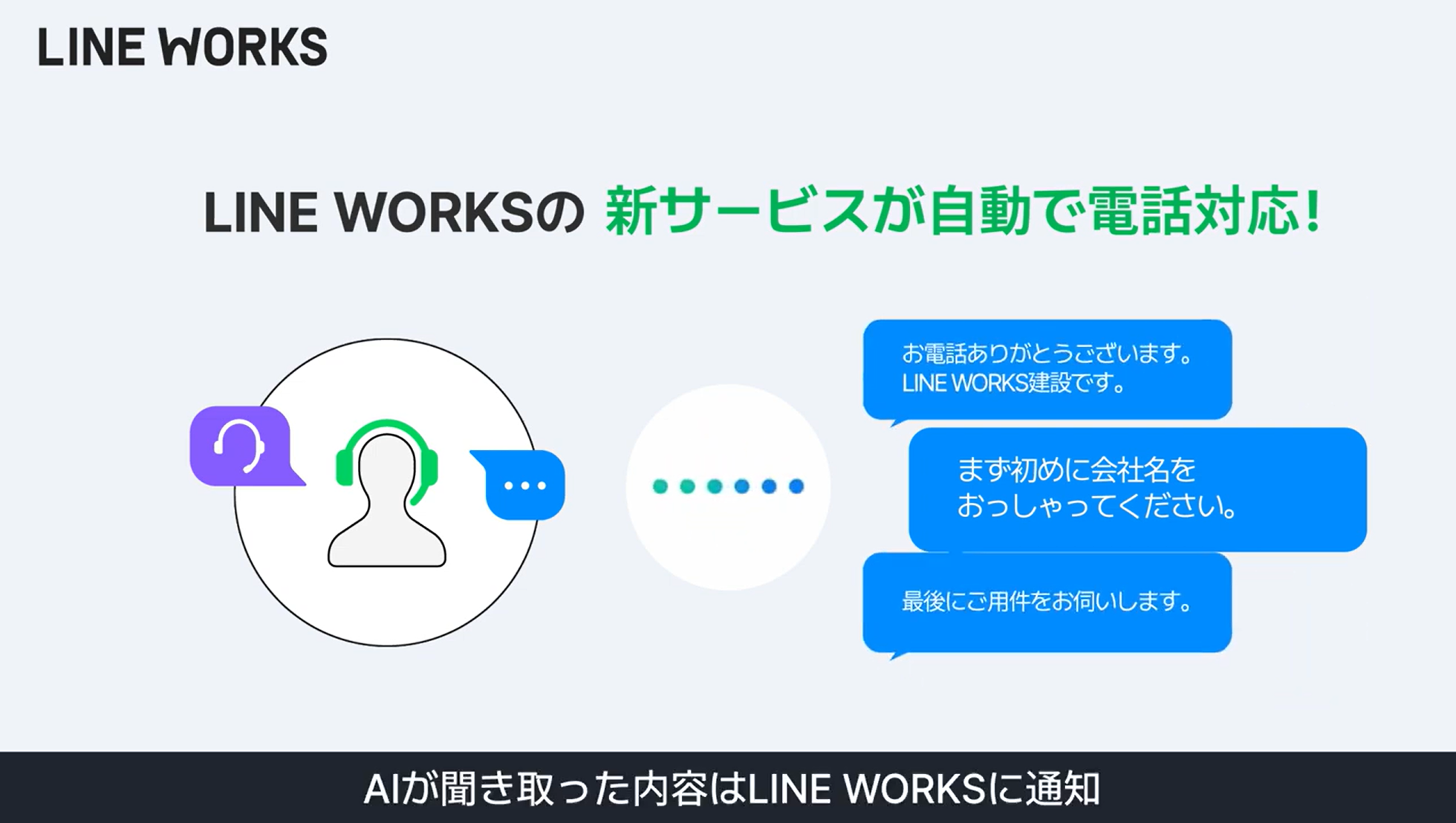 LINE WORKS

LINE WORKSの 新サービスが自動で電話対応!

お電話ありがとうございます。
LINE WORKS建設です。

まず初めに会社名を
おっしゃってください。

最後にご用件をお伺いします。

AIが聞き取った内容はLINE WORKSに通知